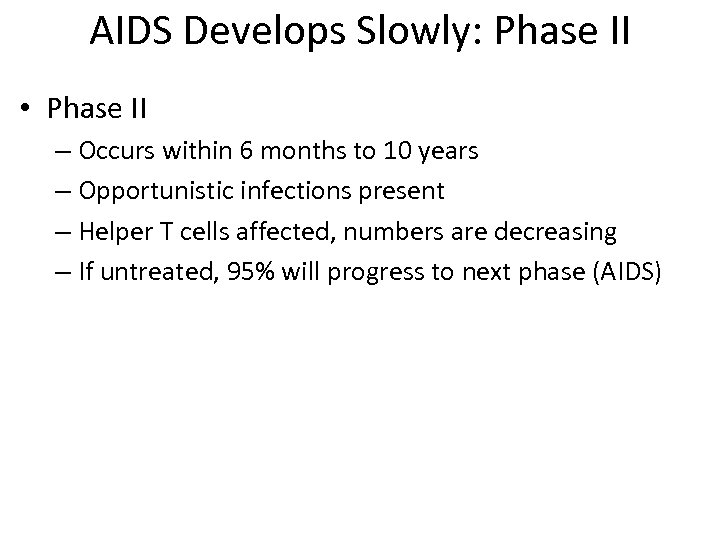 AIDS Develops Slowly: Phase II

• Phase II
– Occurs within 6 months to 10 years
– Opportunistic infections present
– Helper T cells affected, numbers are decreasing
– If untreated, 95% will progress to next phase (AIDS)